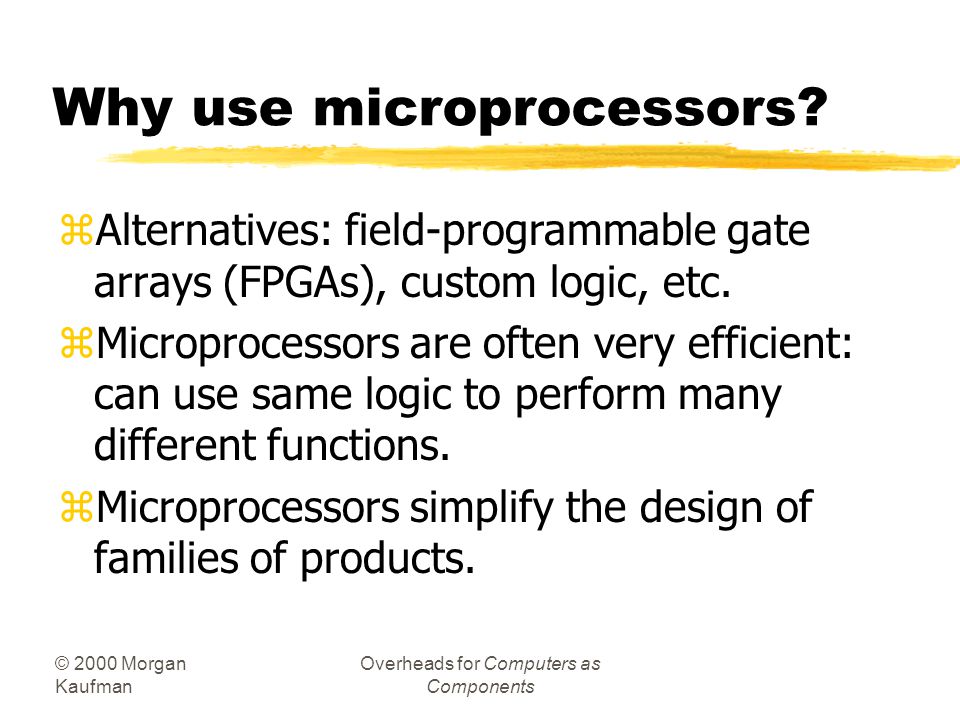 Why use microprocessors?

⌘Alternatives: field-programmable gate arrays (FPGAs), custom logic, etc.

⌘Microprocessors are often very efficient: can use same logic to perform many different functions.

⌘Microprocessors simplify the design of families of products.

© 2000 Morgan Kaufman

Overheads for Computers as Components